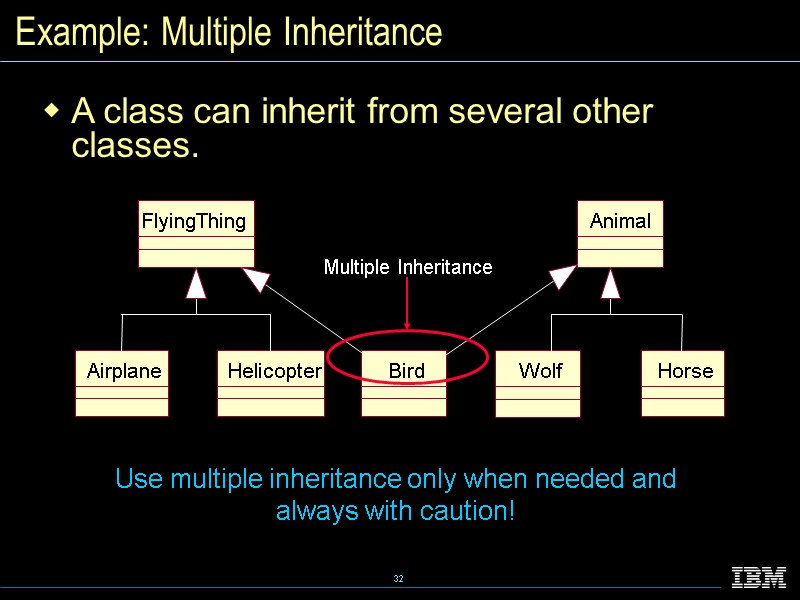 Example: Multiple Inheritance

◆ A class can inherit from several other classes.

FlyingThing

Animal

Multiple Inheritance

Airplane

Helicopter

Bird

Wolf

Horse

Use multiple inheritance only when needed and always with caution!

32

IBM